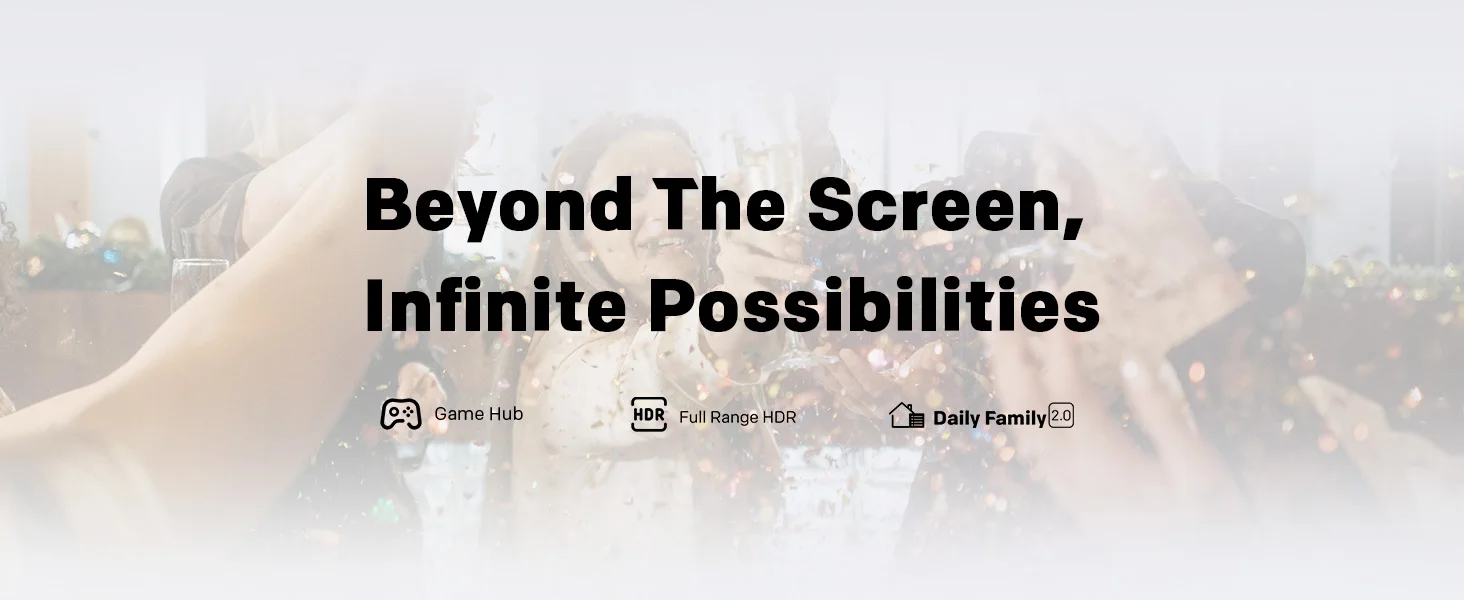 Beyond The Screen, Infinite Possibilities

Game Hub

HDR Full Range HDR

Daily Family 2.0